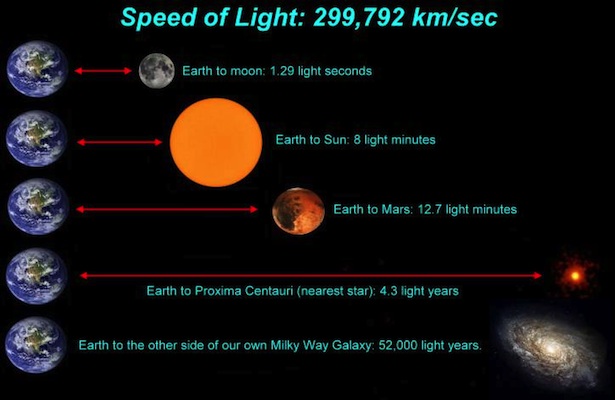 Speed of Light: 299,792 km/sec

Earth to moon: 1.29 light seconds

Earth to Sun: 8 light minutes

Earth to Mars: 12.7 light minutes

Earth to Proxima Centauri (nearest star): 4.3 light years

Earth to the other side of our own Milky Way Galaxy: 52,000 light years.